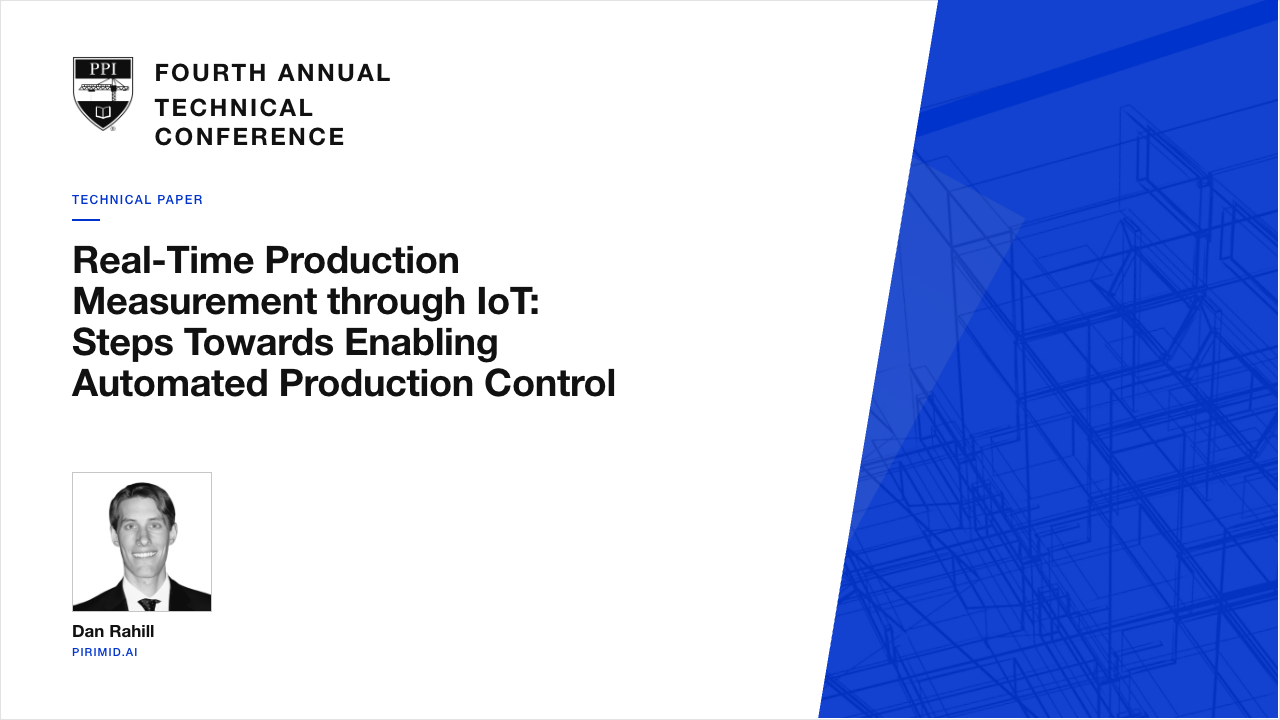 PPI

FOURTH ANNUAL
TECHNICAL
CONFERENCE

TECHNICAL PAPER

Real-Time Production Measurement through IoT: Steps Towards Enabling Automated Production Control

Dan Rahill
PIRIMID.AI